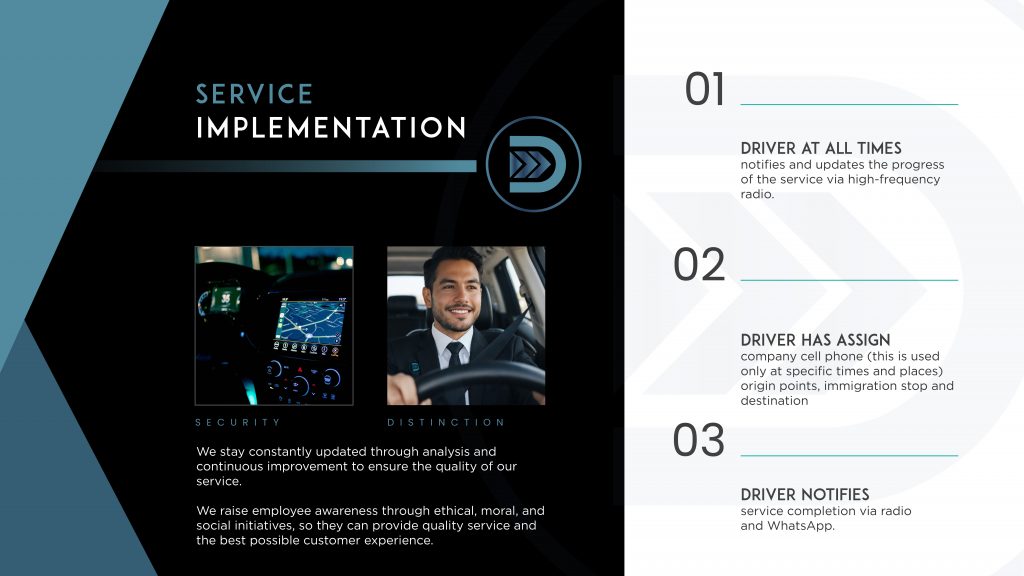 SERVICE
IMPLEMENTATION

SECURITY

DISTINCTION

We stay constantly updated through analysis and continuous improvement to ensure the quality of our service.

We raise employee awareness through ethical, moral, and social initiatives, so they can provide quality service and the best possible customer experience.

01

DRIVER AT ALL TIMES
notifies and updates the progress of the service via high-frequency radio.

02

DRIVER HAS ASSIGN
company cell phone (this is used only at specific times and places) origin points, immigration stop and destination

03

DRIVER NOTIFIES
service completion via radio and WhatsApp.